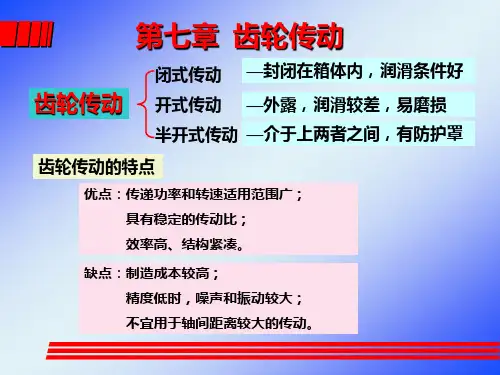 第七章 齿轮传动

齿轮传动

闭式传动 —封闭在箱体内，润滑条件好

开式传动 —外露，润滑较差，易磨损

半开式传动 —介于上两者之间，有防护罩

齿轮传动的特点

优点：传递功率和转速适用范围广；
具有稳定的传动比；
效率高、结构紧凑。

缺点：制造成本较高；
精度低时，噪声和振动较大；
不宜用于轴间距离较大的传动。